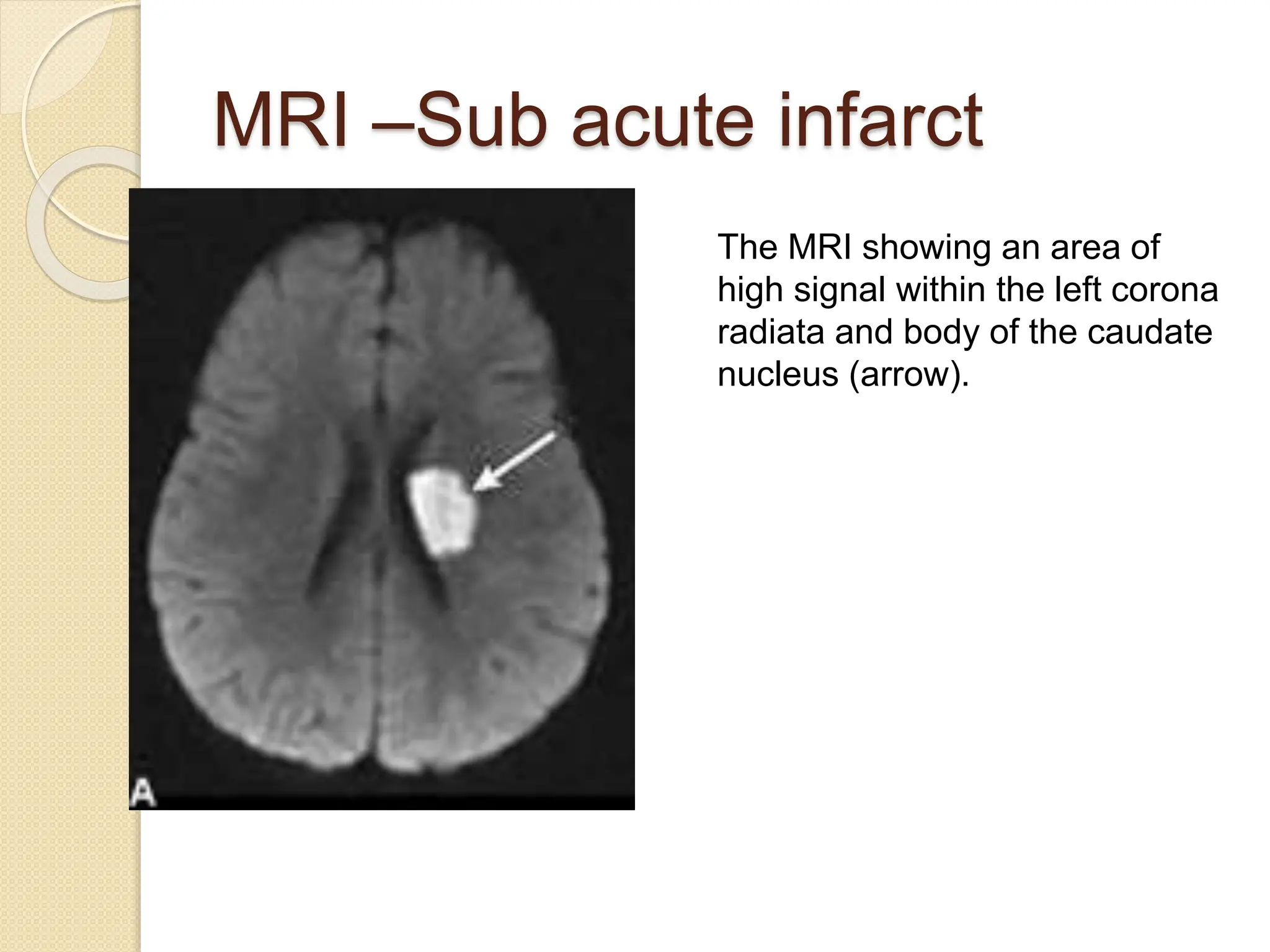 MRI –Sub acute infarct

A

The MRI showing an area of high signal within the left corona radiata and body of the caudate nucleus (arrow).